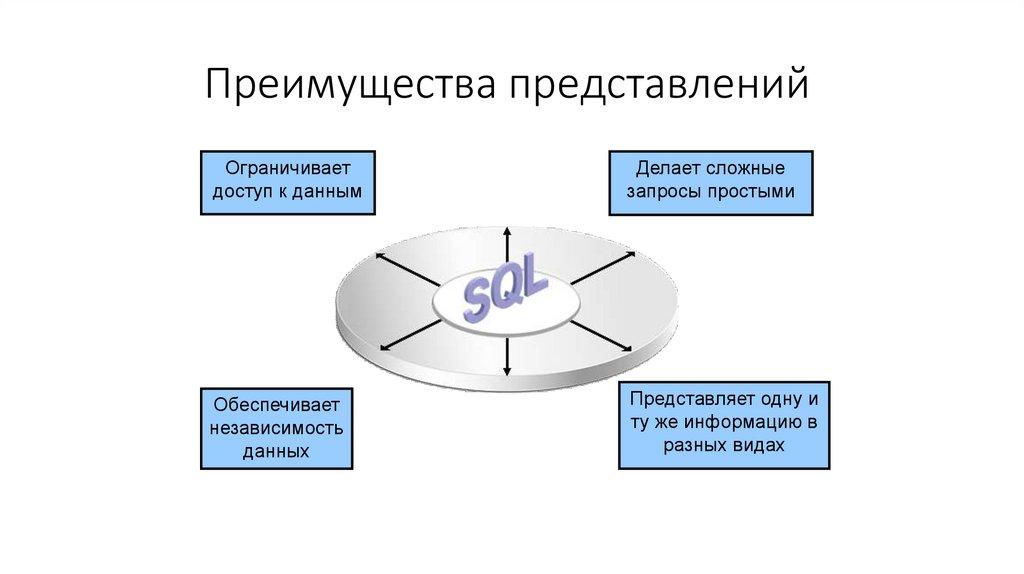 Преимущества представлений

Ограничивает доступ к данным

Делает сложные запросы простыми

SQL

Обеспечивает независимость данных

Представляет одну и ту же информацию в разных видах